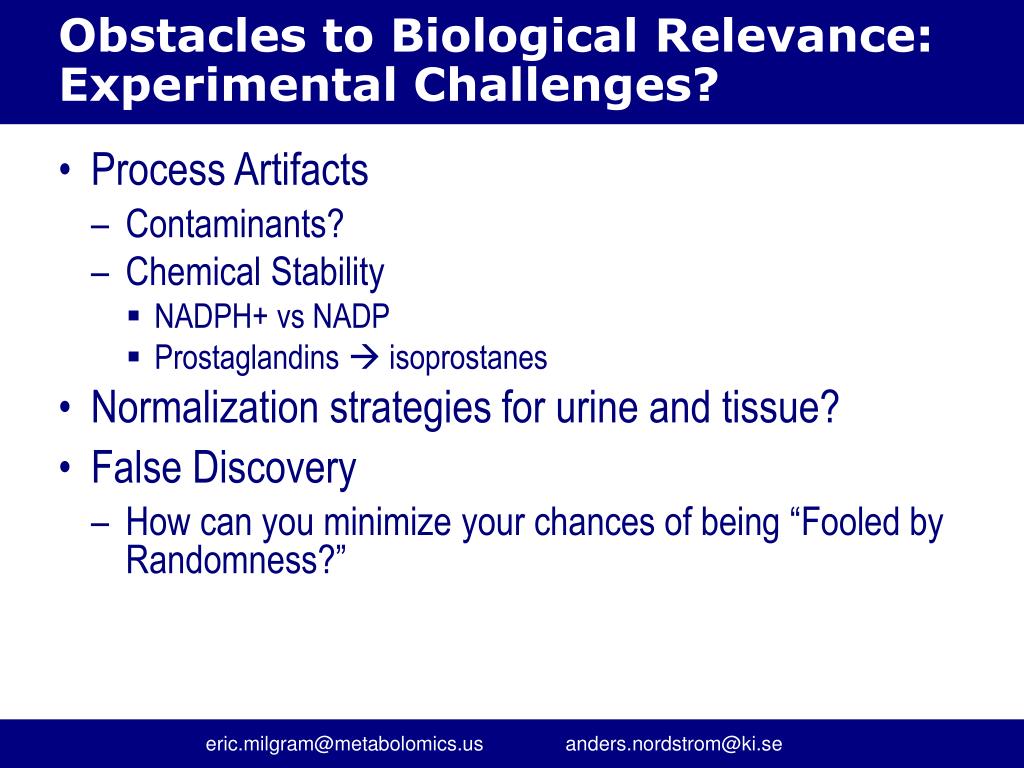 Obstacles to Biological Relevance: Experimental Challenges?

• Process Artifacts
– Contaminants?
– Chemical Stability
▪ NADPH+ vs NADP
▪ Prostaglandins → isoprostanes
• Normalization strategies for urine and tissue?
• False Discovery
– How can you minimize your chances of being “Fooled by Randomness?”

eric.milgram@metabolomics.us anders.nordstrom@ki.se